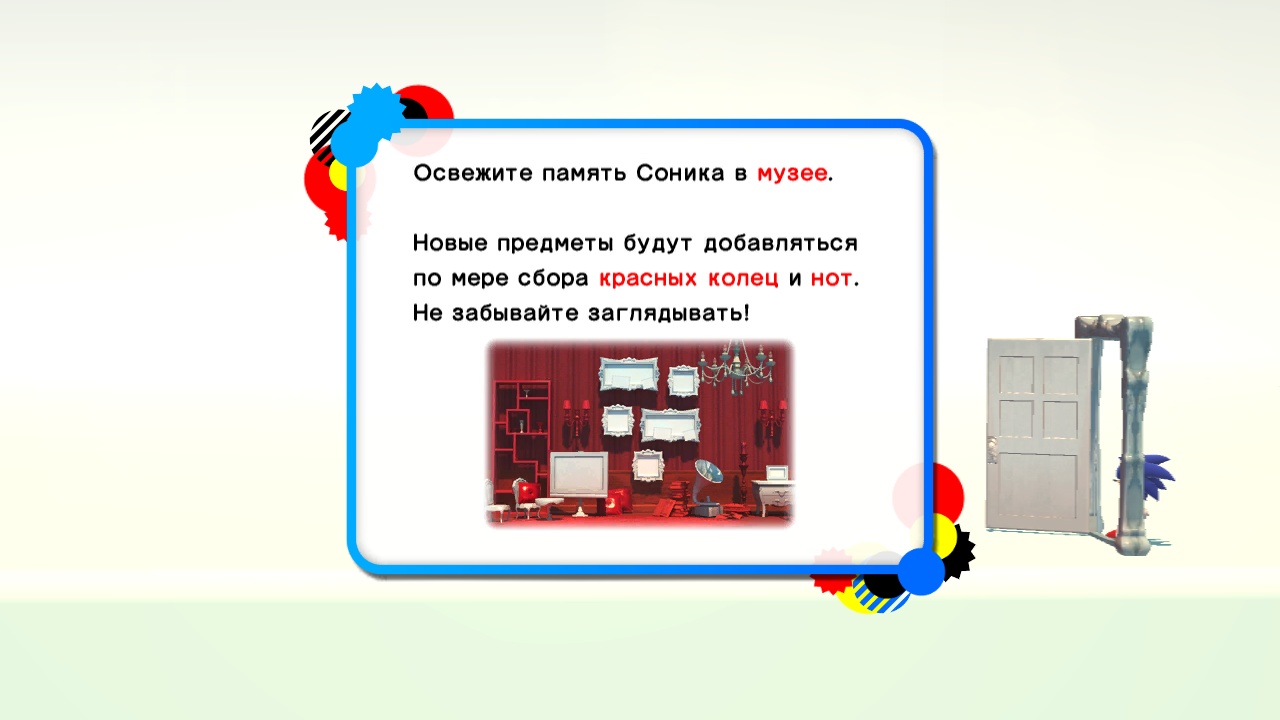 Освежите память Соника в музее.

Новые предметы будут добавляться по мере сбора красных колец и нот. Не забывайте заглядывать!